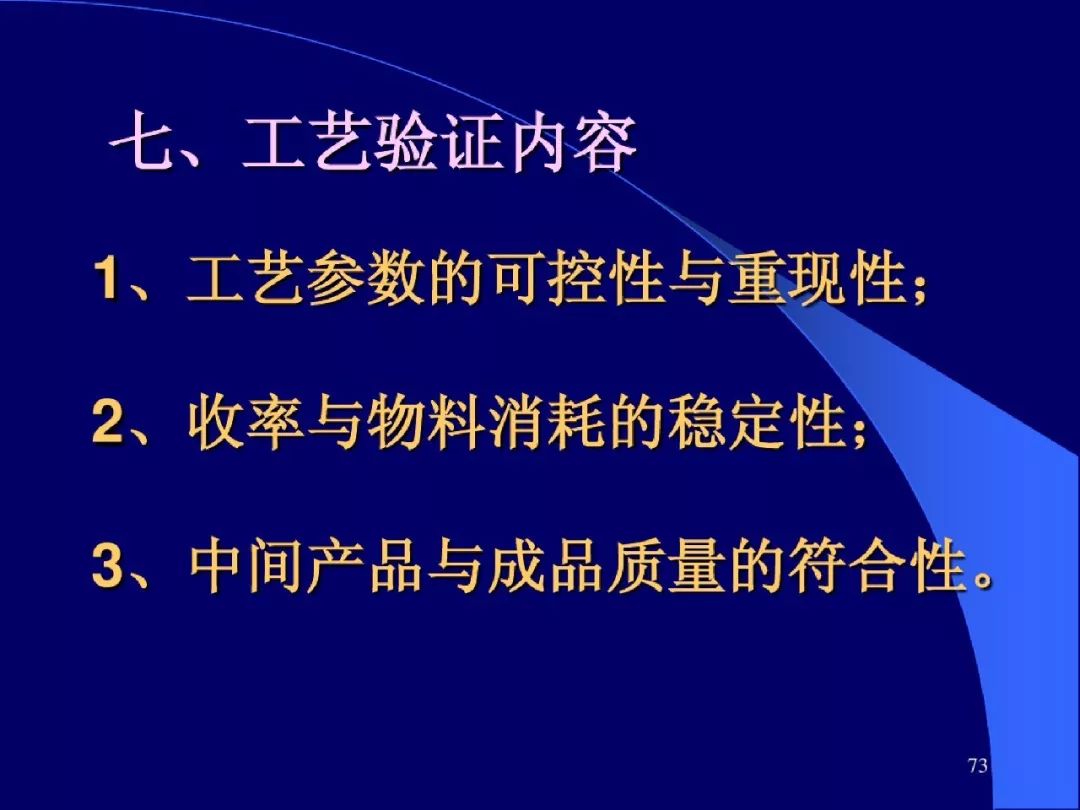 七、工艺验证内容

1、工艺参数的可控性与重现性；

2、收率与物料消耗的稳定性；

3、中间产品与成品质量的符合性。

73